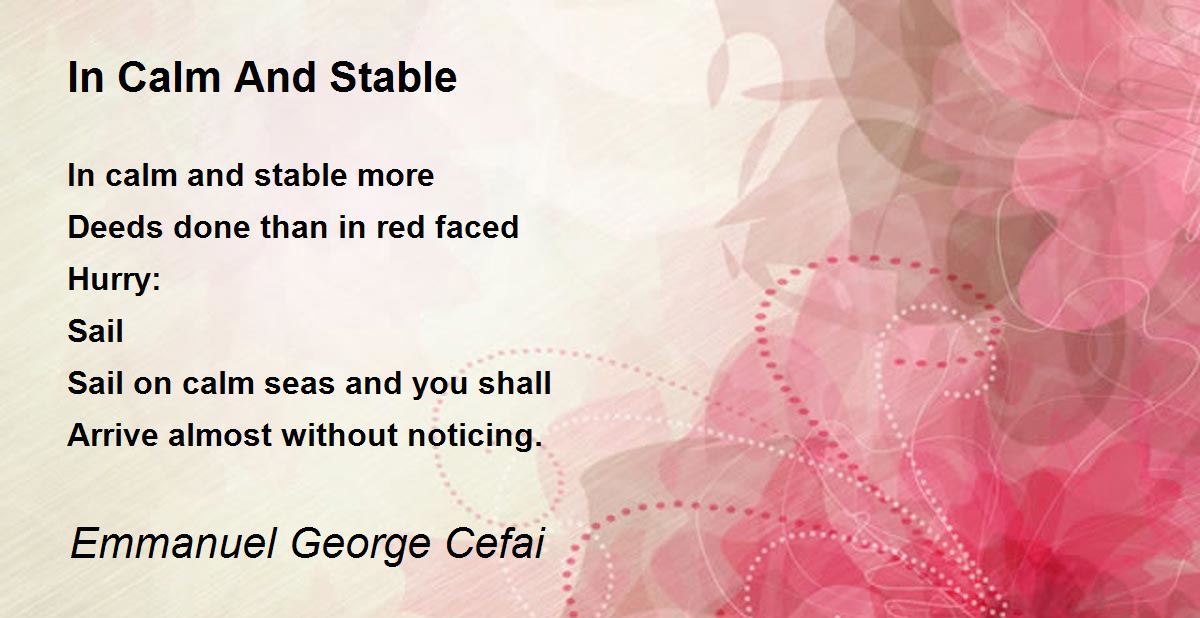 In Calm And Stable

In calm and stable more
Deeds done than in red faced
Hurry:
Sail
Sail on calm seas and you shall
Arrive almost without noticing.

Emmanuel George Cefai